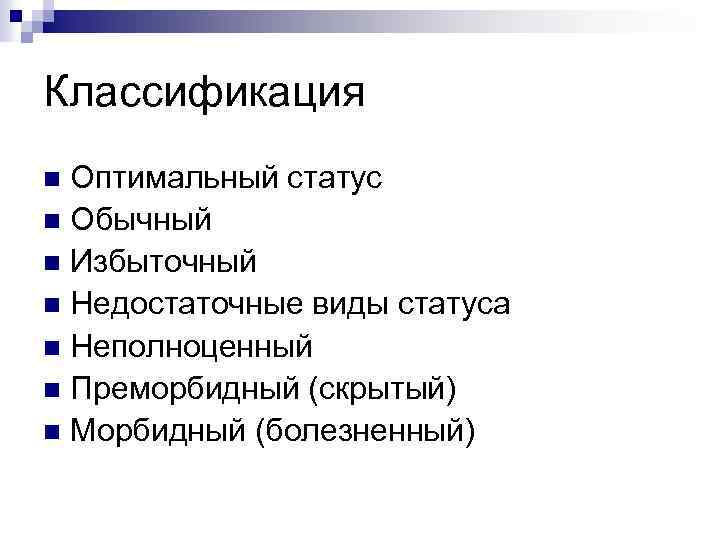 Классификация

- Оптимальный статус
- Обычный
- Избыточный
- Недостаточные виды статуса
- Неполноценный
- Преморбидный (скрытый)
- Морбидный (болезненный)